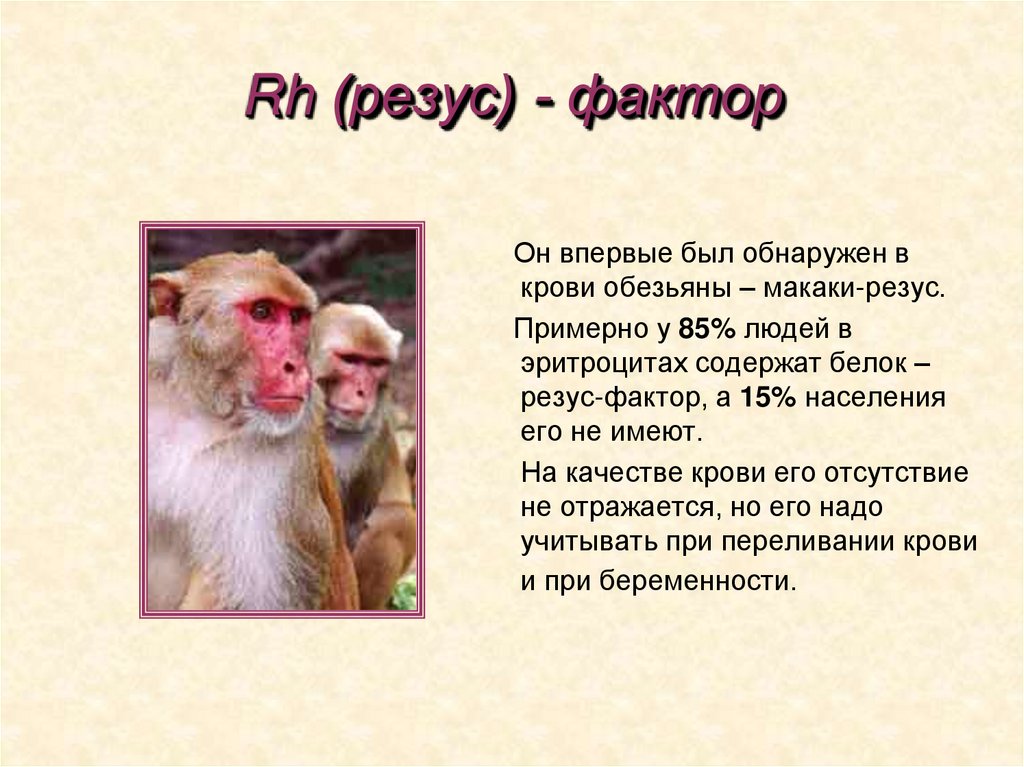 Rh (резус) - фактор

Он впервые был обнаружен в крови обезьяны – макаки-резус.

Примерно у 85% людей в эритроцитах содержат белок – резус-фактор, а 15% населения его не имеют.

На качестве крови его отсутствие не отражается, но его надо учитывать при переливании крови и при беременности.